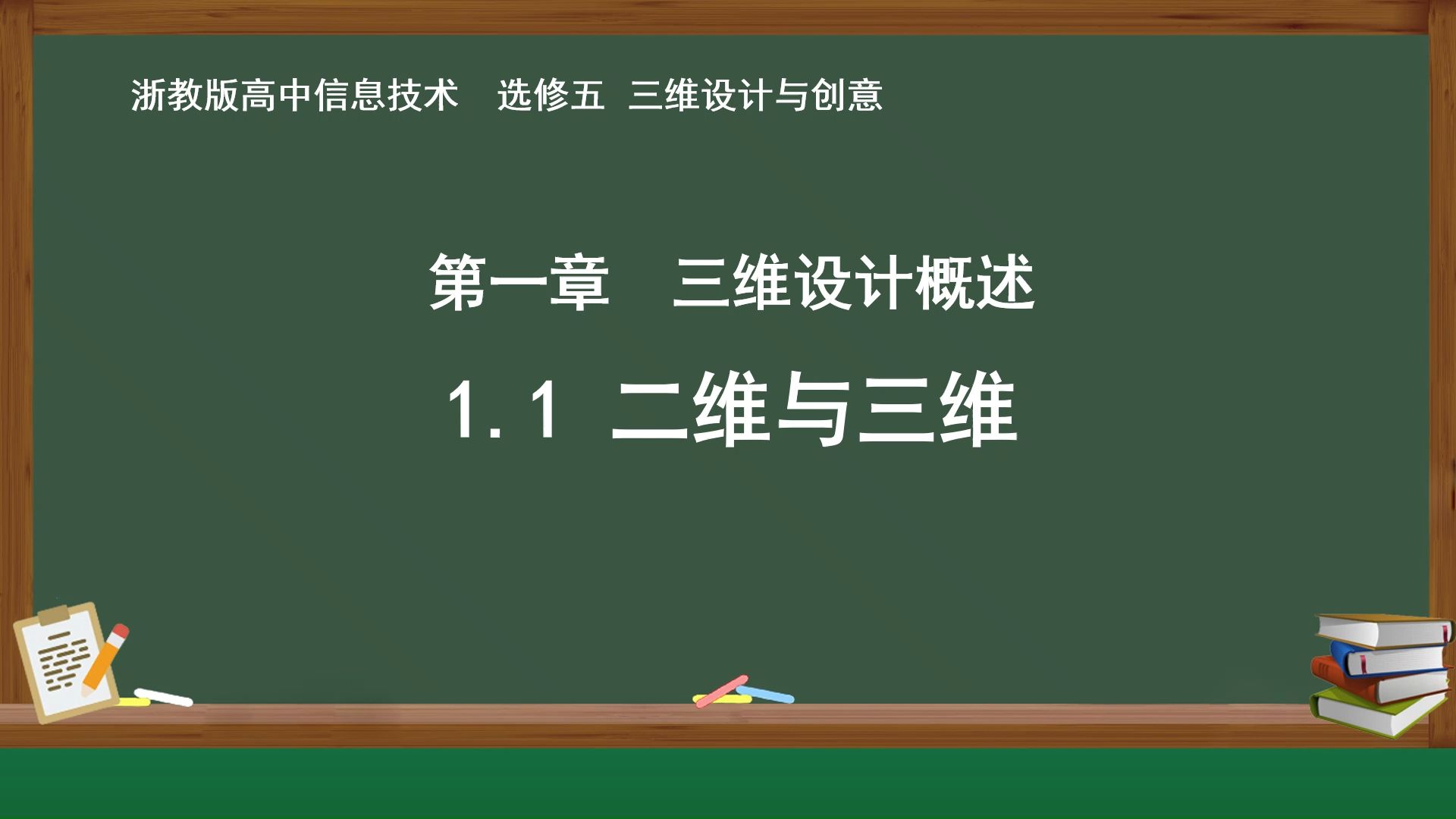 浙教版高中信息技术 选修五 三维设计与创意

第一章 三维设计概述

1.1 二维与三维